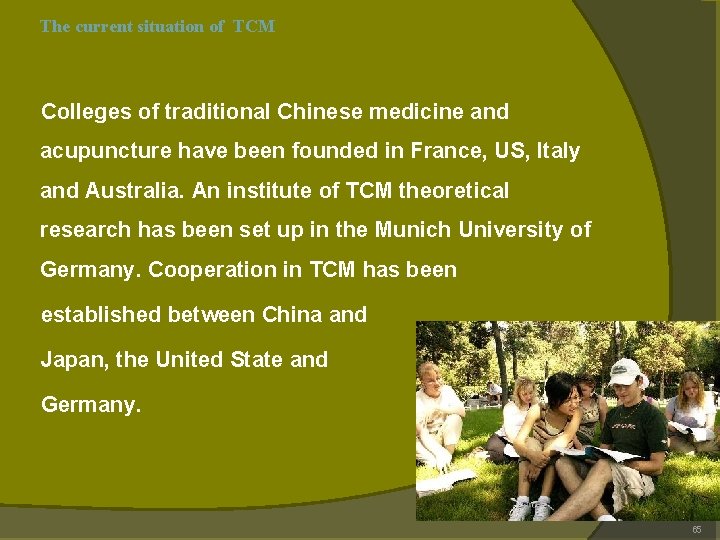 The current situation of TCM

Colleges of traditional Chinese medicine and acupuncture have been founded in France, US, Italy and Australia. An institute of TCM theoretical research has been set up in the Munich University of Germany. Cooperation in TCM has been established between China and Japan, the United State and Germany.

65